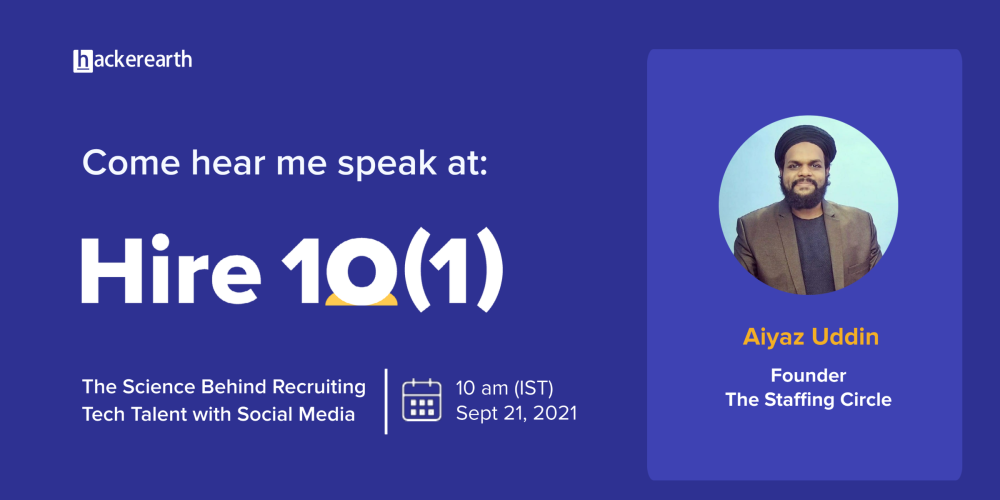 hackerearth

Come hear me speak at:

Hire 10(1)

The Science Behind Recruiting Tech Talent with Social Media

10 am (IST)
Sept 21, 2021

Aiyaz Uddin

Founder
The Staffing Circle